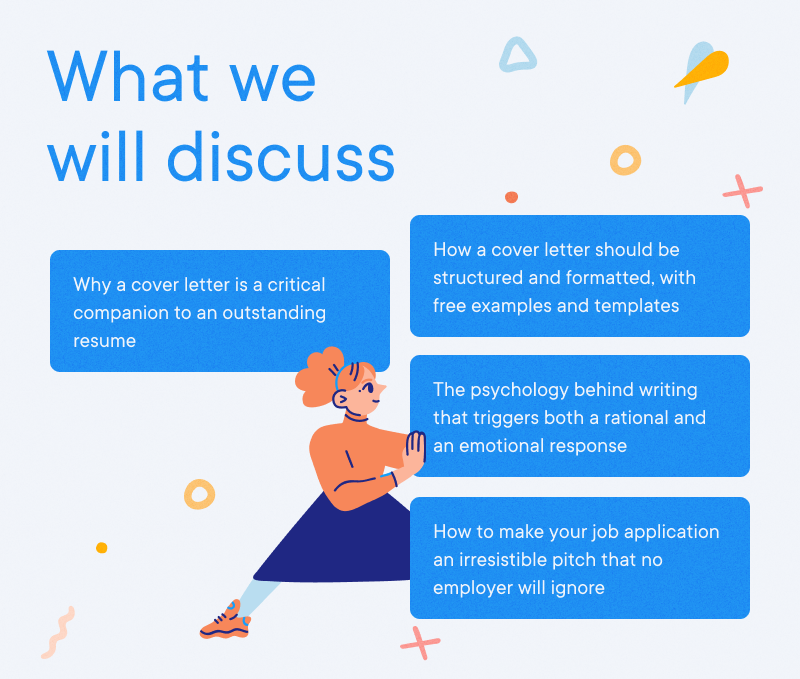 What we will discuss

Why a cover letter is a critical companion to an outstanding resume

How a cover letter should be structured and formatted, with free examples and templates

The psychology behind writing that triggers both a rational and an emotional response

How to make your job application an irresistible pitch that no employer will ignore